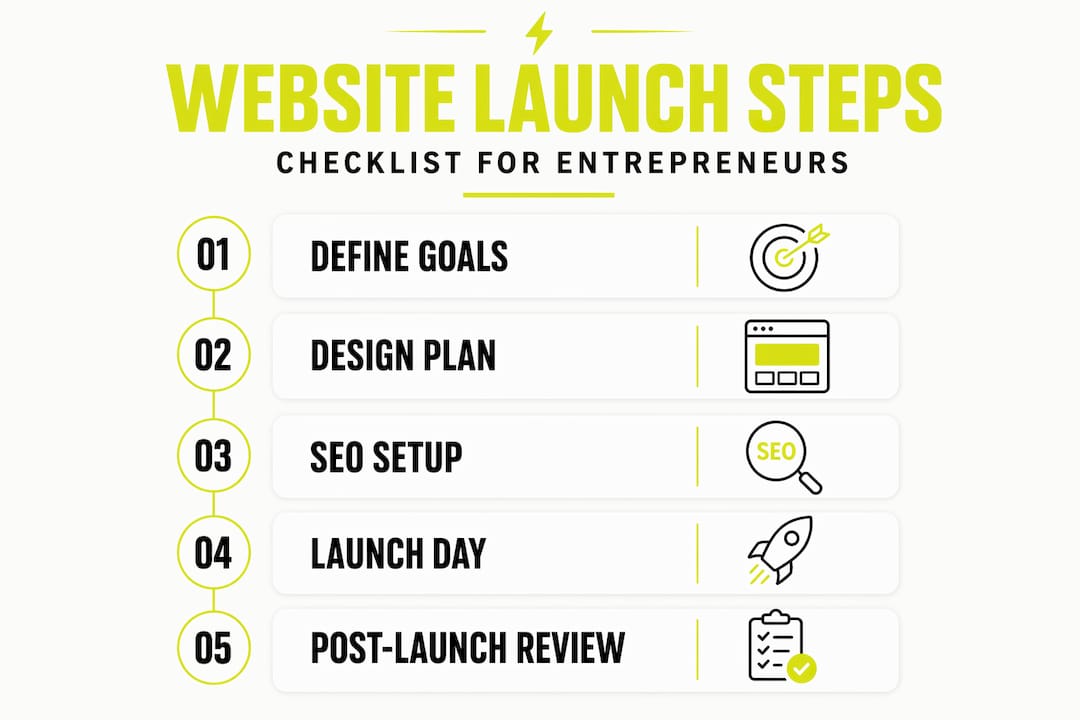 WEBSITE LAUNCH STEPS

CHECKLIST FOR ENTREPRENEURS

01 DEFINE GOALS

02 DESIGN PLAN

03 SEO SETUP

SEO

04 LAUNCH DAY

05 POST-LAUNCH REVIEW